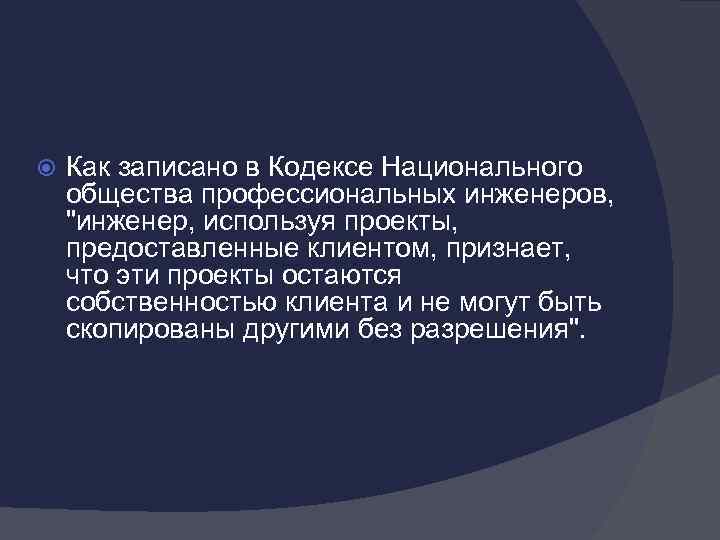 Как записано в Кодексе Национального общества профессиональных инженеров, "инженер, используя проекты, предоставленные клиентом, признает, что эти проекты остаются собственностью клиента и не могут быть скопированы другими без разрешения".